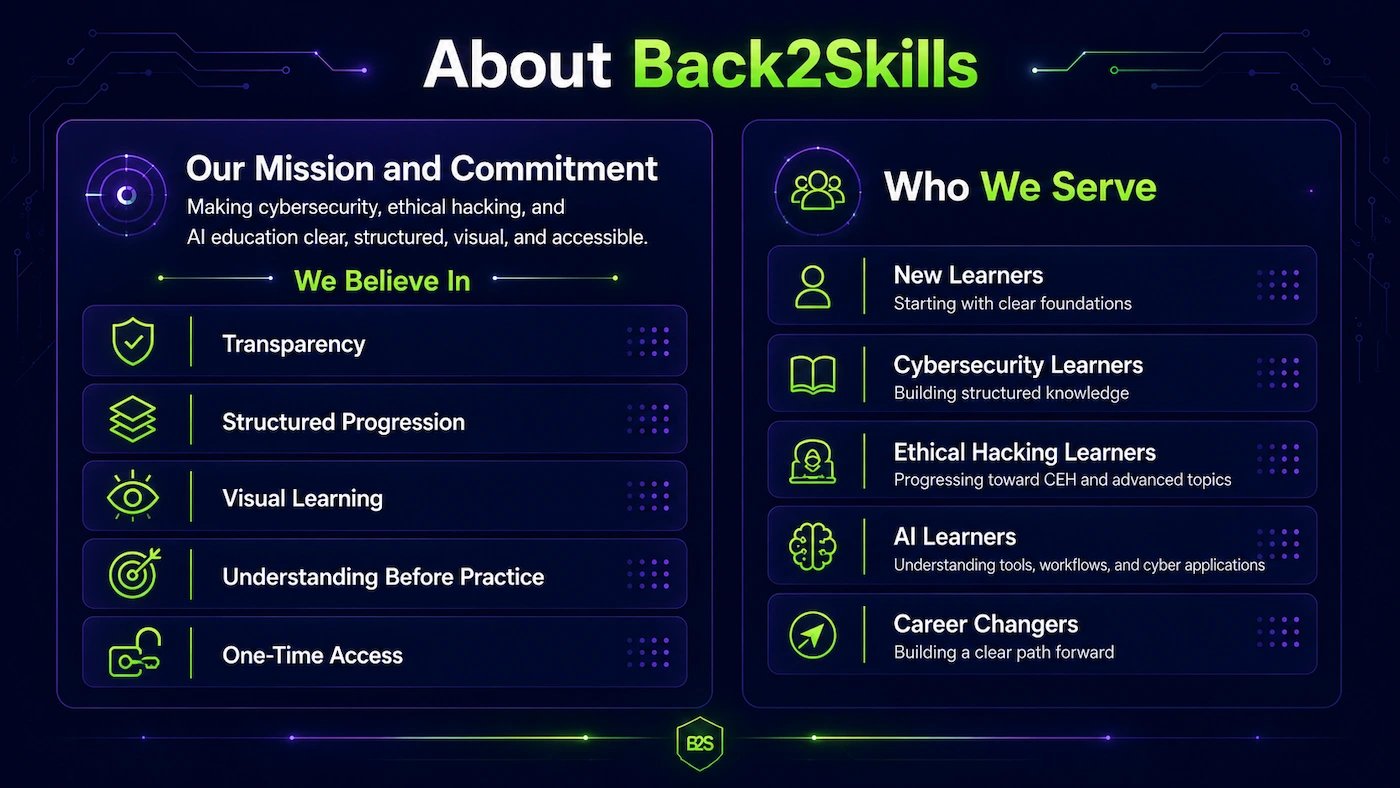 About Back2Skills

Our Mission and Commitment

Making cybersecurity, ethical hacking, and AI education clear, structured, visual, and accessible.

We Believe In

Transparency

Structured Progression

Visual Learning

Understanding Before Practice

One-Time Access

Who We Serve

New Learners
Starting with clear foundations

Cybersecurity Learners
Building structured knowledge

Ethical Hacking Learners
Progressing toward CEH and advanced topics

AI Learners
Understanding tools, workflows, and cyber applications

Career Changers
Building a clear path forward

B2S